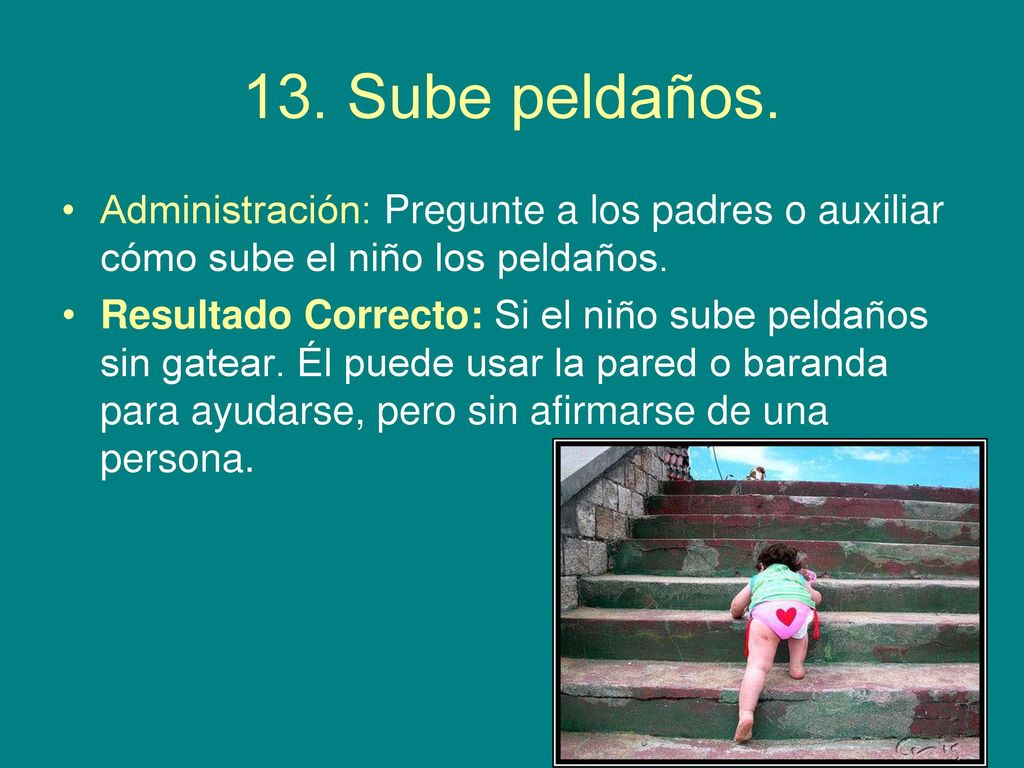 13. Sube peldaños.

• Administración: Pregunte a los padres o auxiliar cómo sube el niño los peldaños.

• Resultado Correcto: Si el niño sube peldaños sin gatear. Él puede usar la pared o baranda para ayudarse, pero sin afirmarse de una persona.